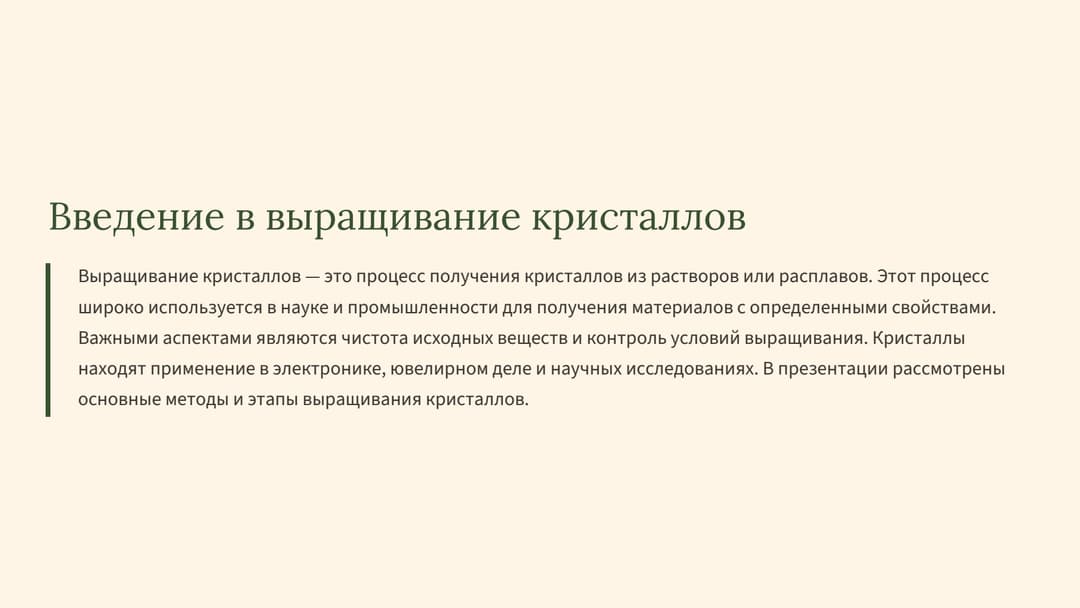 Введение в выращивание кристаллов

Выращивание кристаллов — это процесс получения кристаллов из растворов или расплавов. Этот процесс широко используется в науке и промышленности для получения материалов с определенными свойствами. Важными аспектами являются чистота исходных веществ и контроль условий выращивания. Кристаллы находят применение в электронике, ювелирном деле и научных исследованиях. В презентации рассмотрены основные методы и этапы выращивания кристаллов.